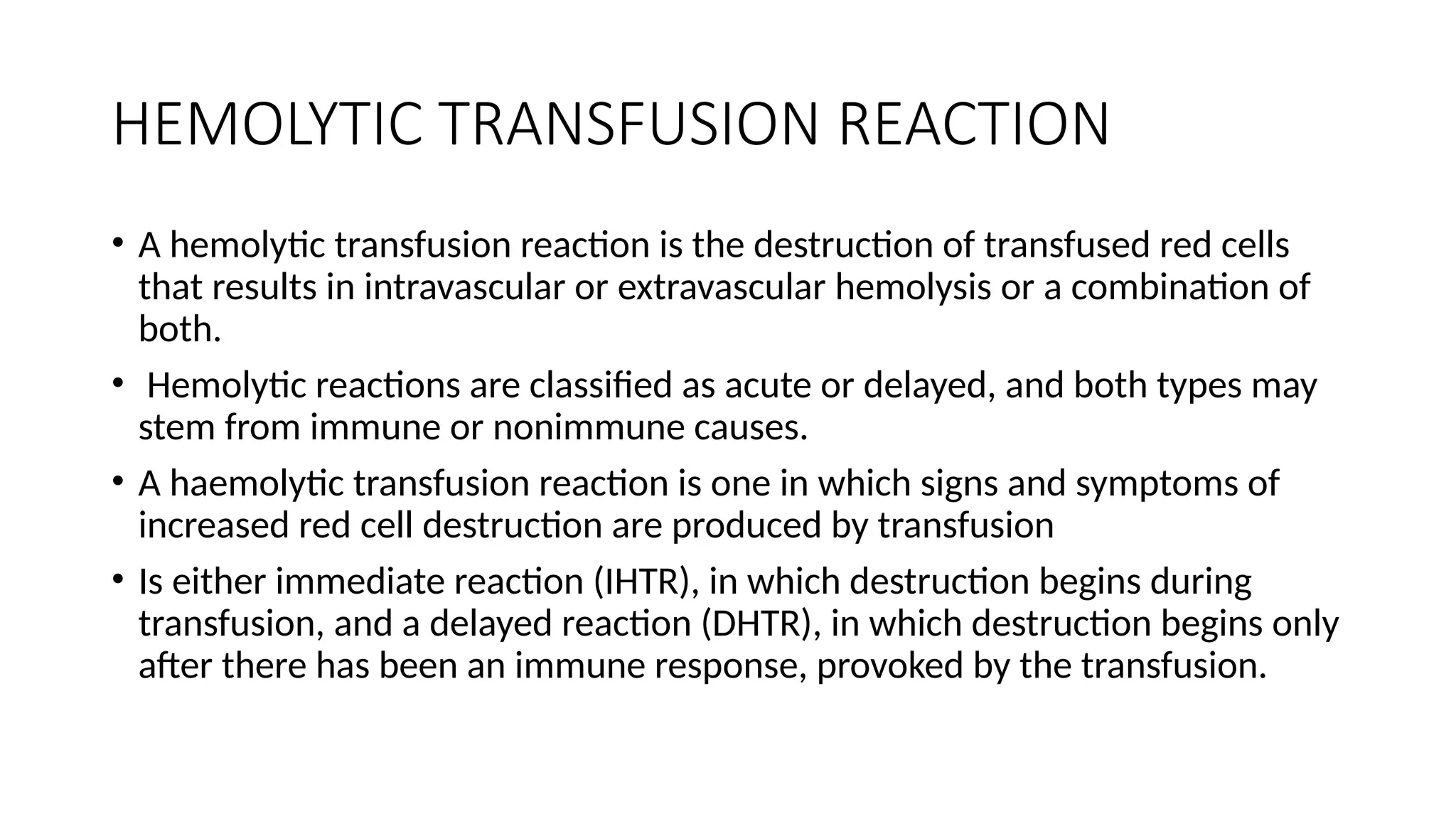 HEMOLYTIC TRANSFUSION REACTION

• A hemolytic transfusion reaction is the destruction of transfused red cells that results in intravascular or extravascular hemolysis or a combination of both.

• Hemolytic reactions are classified as acute or delayed, and both types may stem from immune or nonimmune causes.

• A haemolytic transfusion reaction is one in which signs and symptoms of increased red cell destruction are produced by transfusion

• Is either immediate reaction (IHTR), in which destruction begins during transfusion, and a delayed reaction (DHTR), in which destruction begins only after there has been an immune response, provoked by the transfusion.